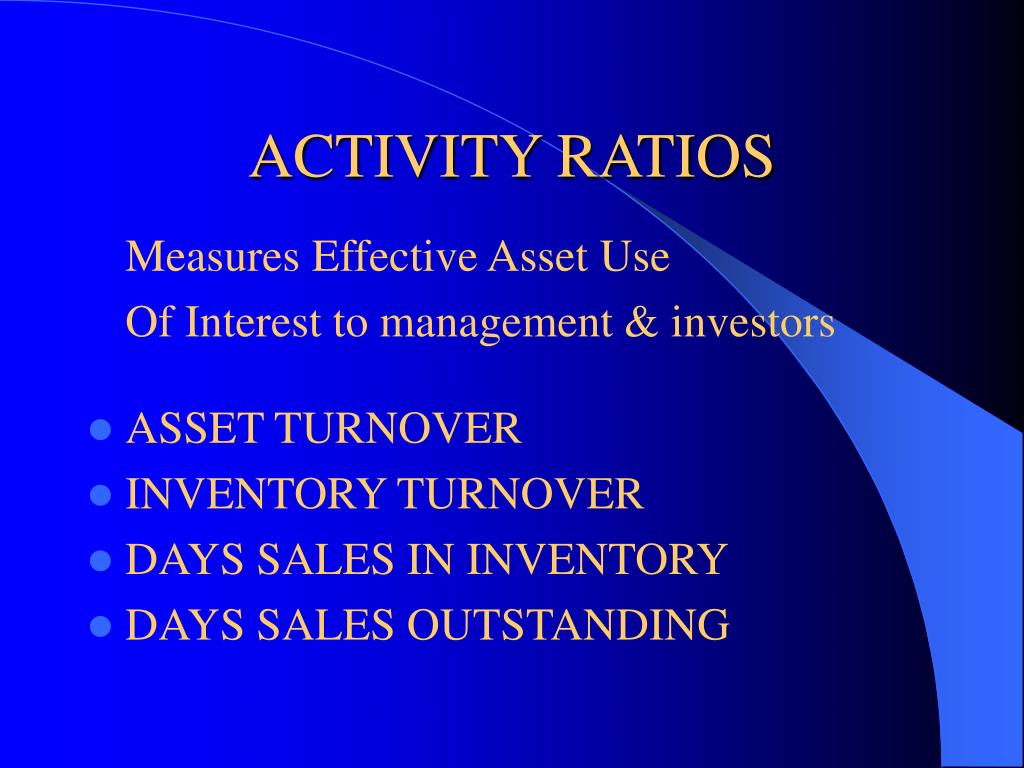 ACTIVITY RATIOS

Measures Effective Asset Use

Of Interest to management & investors

- ASSET TURNOVER
- INVENTORY TURNOVER
- DAYS SALES IN INVENTORY
- DAYS SALES OUTSTANDING